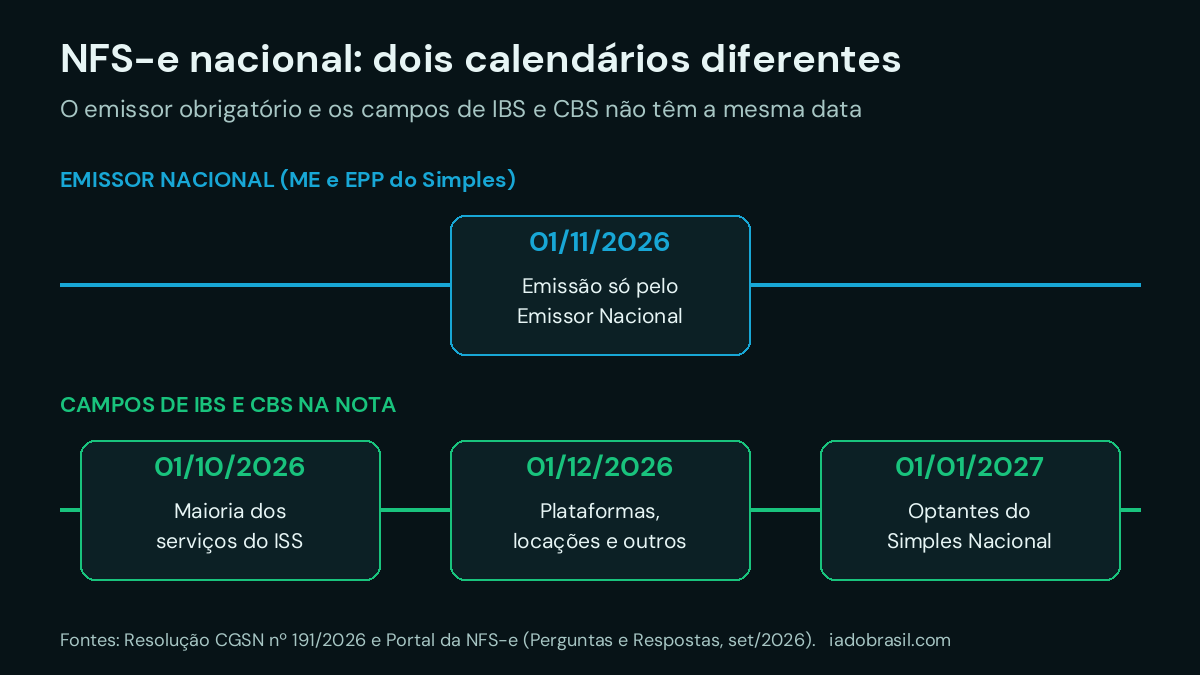 NFS-e nacional: dois calendários diferentes

O emissor obrigatório e os campos de IBS e CBS não têm a mesma data

EMISSOR NACIONAL (ME e EPP do Simples)

01/11/2026

Emissão só pelo Emissor Nacional

CAMPOS DE IBS E CBS NA NOTA

01/10/2026

Maioria dos serviços do ISS

01/12/2026

Plataformas, locações e outros

01/01/2027

Optantes do Simples Nacional

Fontes: Resolução CGSN nº 191/2026 e Portal da NFS-e (Perguntas e Respostas, set/2026). iadobrasil.com